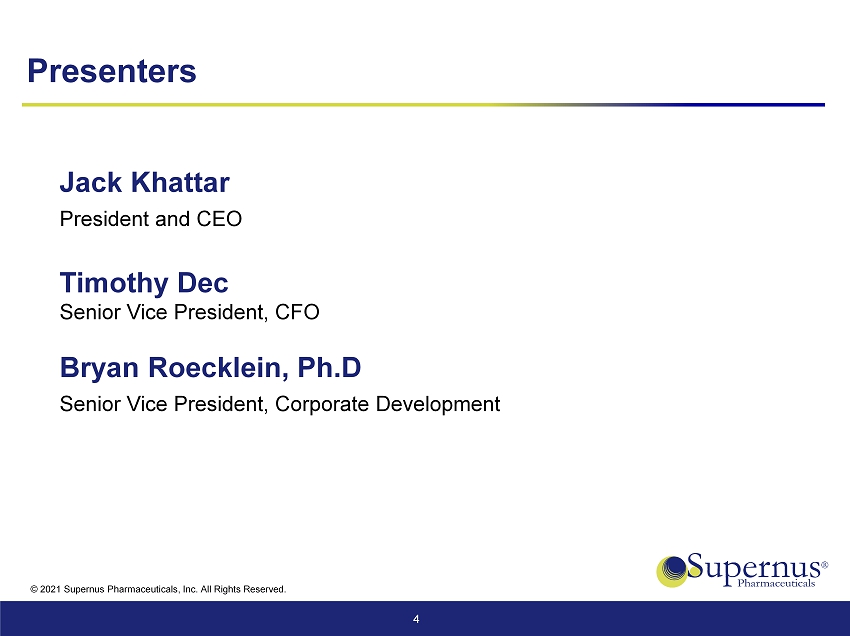 Presenters

Jack Khattar
President and CEO

Timothy Dec
Senior Vice President, CFO

Bryan Roecklein, Ph.D
Senior Vice President, Corporate Development

© 2021 Supernus Pharmaceuticals, Inc. All Rights Reserved.

Supernus®
Pharmaceuticals

4